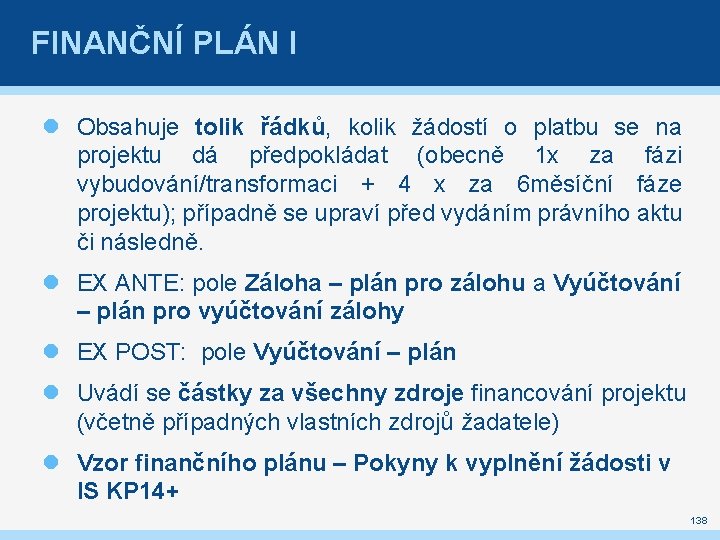 FINANČNÍ PLÁN I

Obsahuje tolik řádků, kolik žádostí o platbu se na projektu dá předpokládat (obecně 1x za fázi vybudování/transformaci + 4 x za 6měsíční fáze projektu); případně se upraví před vydáním právního aktu či následně.

EX ANTE: pole Záloha – plán pro zálohu a Vyúčtování – plán pro vyúčtování zálohy

EX POST: pole Vyúčtování – plán

Uvádí se částky za všechny zdroje financování projektu (včetně případných vlastních zdrojů žadatele)

Vzor finančního plánu – Pokyny k vyplnění žádosti v IS KP14+

138